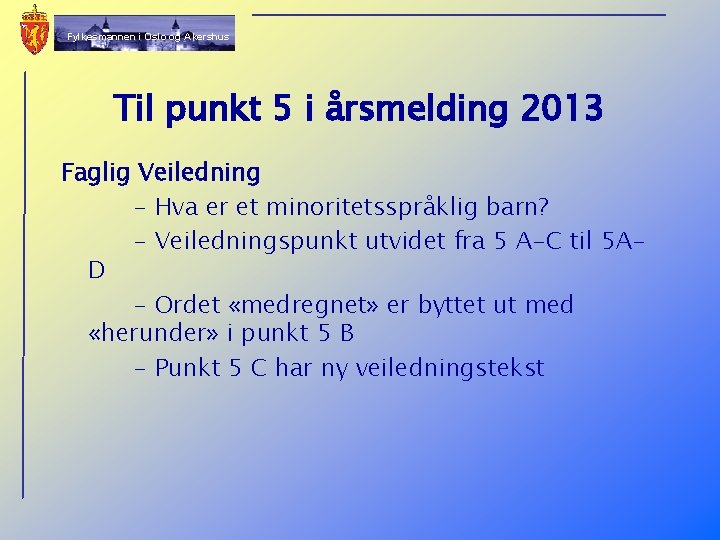 Fylkesmannen i Oslo og Akershus

Til punkt 5 i årsmelding 2013

Faglig Veiledning

– Hva er et minoritetsspråklig barn?

– Veiledningspunkt utvidet fra 5 A–C til 5A–D

– Ordet «medregnet» er byttet ut med «herunder» i punkt 5 B

– Punkt 5 C har ny veiledningstekst